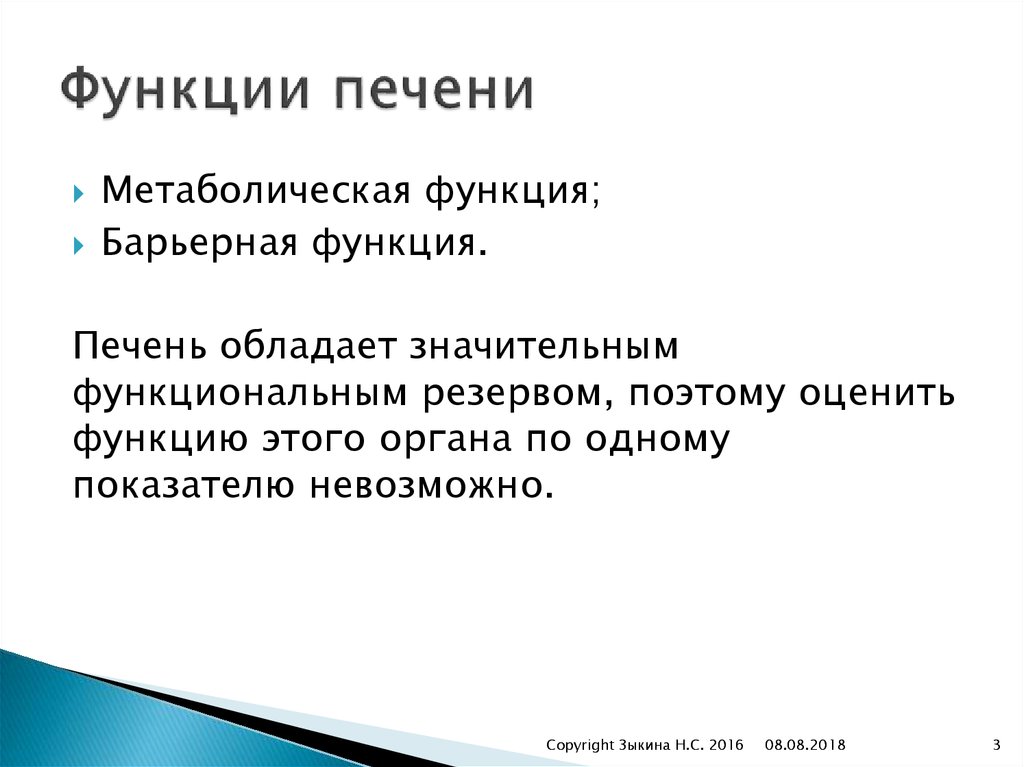 Функции печени

Метаболическая функция;
Барьерная функция.

Печень обладает значительным функциональным резервом, поэтому оценить функцию этого органа по одному показателю невозможно.

Copyright Зыкина Н.С. 2016 08.08.2018 3